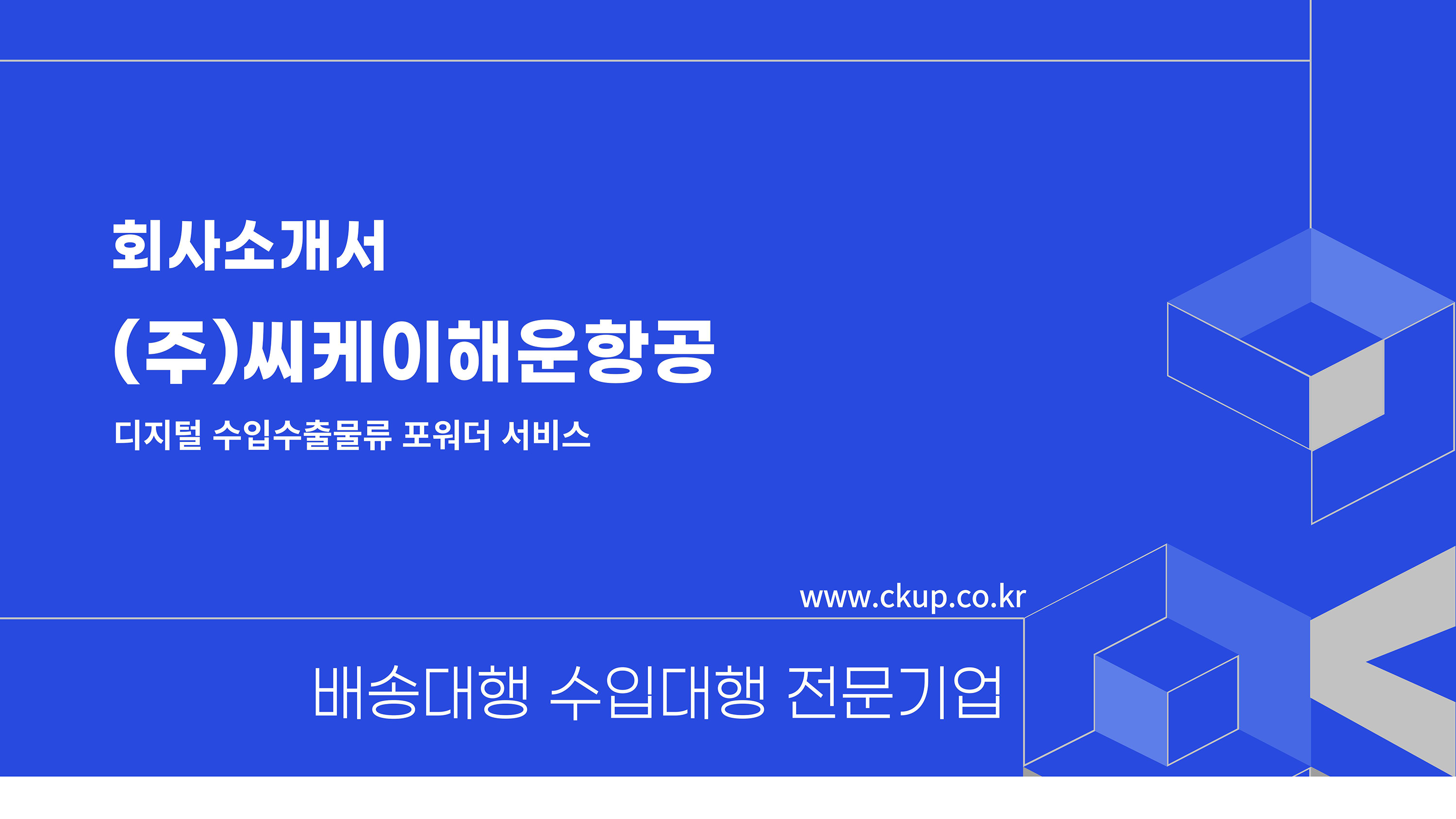 회사소개서

(주)씨케이해운항공

디지털 수입수출물류 포워더 서비스

www.ckup.co.kr

배송대행 수입대행 전문기업